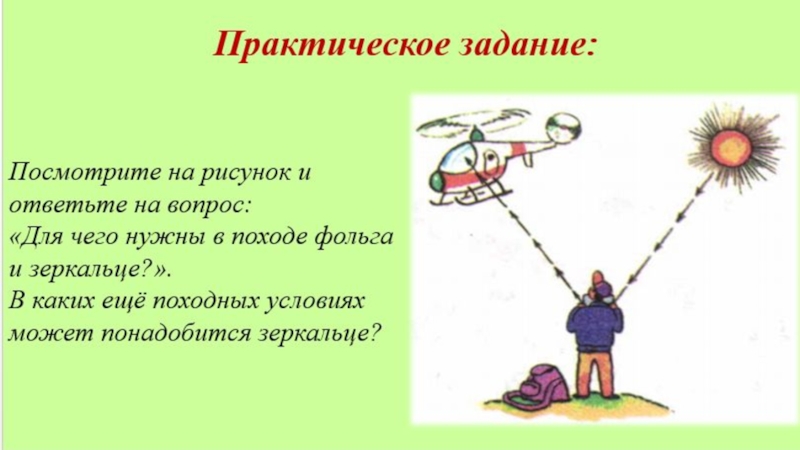 Практическое задание:

Посмотрите на рисунок и ответьте на вопрос: «Для чего нужны в походе фольга и зеркальце?».
В каких ещё походных условиях может понадобится зеркальце?